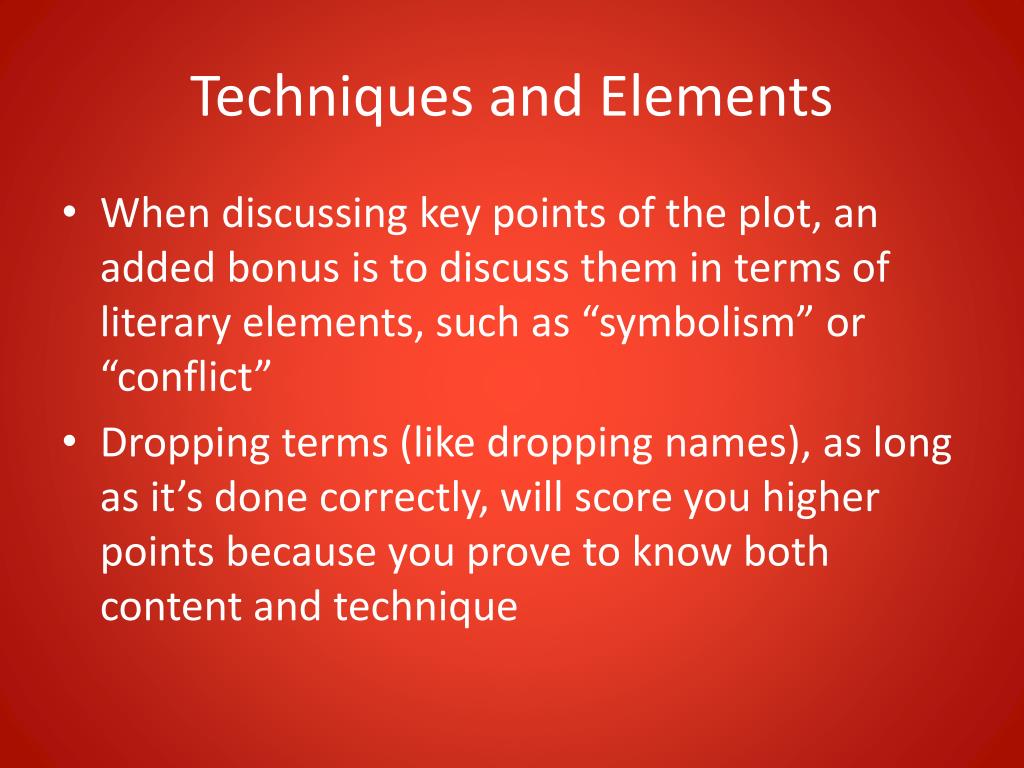 Techniques and Elements

• When discussing key points of the plot, an added bonus is to discuss them in terms of literary elements, such as “symbolism” or “conflict”

• Dropping terms (like dropping names), as long as it’s done correctly, will score you higher points because you prove to know both content and technique